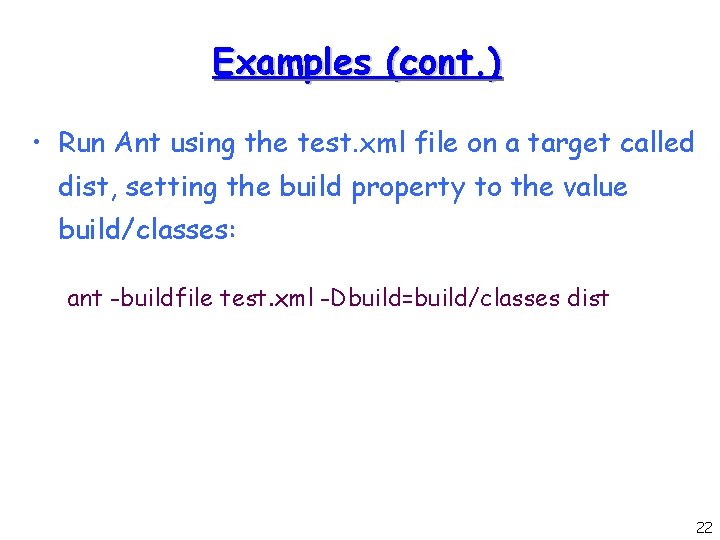 Examples (cont.)

• Run Ant using the test.xml file on a target called dist, setting the build property to the value build/classes:

ant -buildfile test.xml -Dbuild=build/classes dist

22